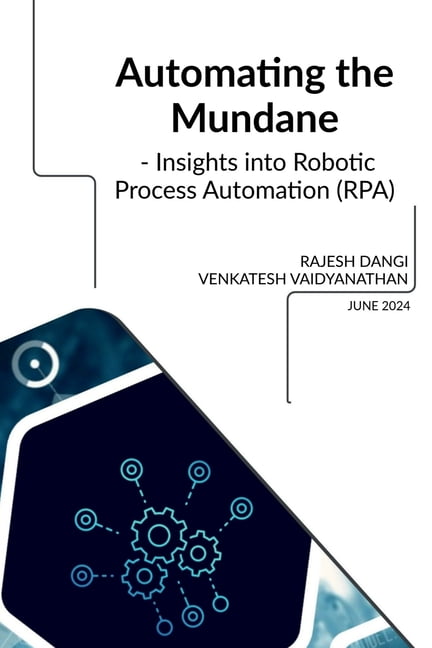 Automating the Mundane

- Insights into Robotic Process Automation (RPA)

RAJESH DANGI
VENKATESH VAIDYANATHAN

JUNE 2024